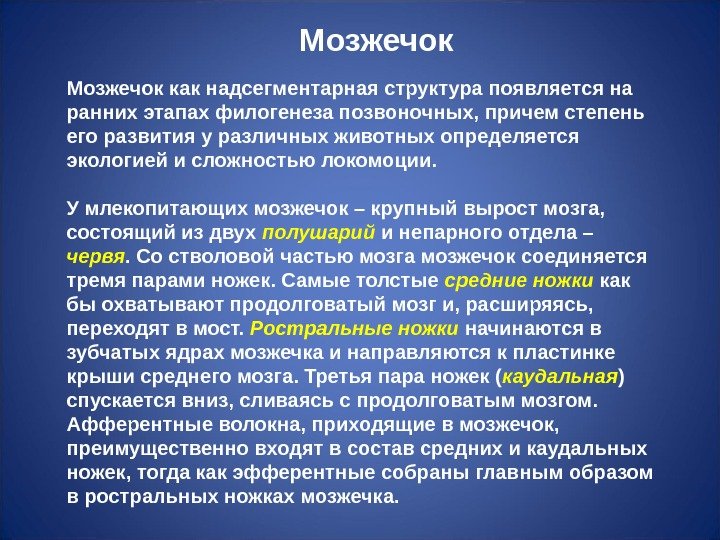 Мозжечок

Мозжечок как надсегментарная структура появляется на ранних этапах филогенеза позвоночных, причем степень его развития у различных животных определяется экологией и сложностью локомоции.

У млекопитающих мозжечок – крупный вырост мозга, состоящий из двух полушарий и непарного отдела – червя. Со стволовой частью мозга мозжечок соединяется тремя парами ножек. Самые толстые средние ножки как бы охватывают продолговатый мозг и, расширяясь, переходят в мост. Ростральные ножки начинаются в зубчатых ядрах мозжечка и направляются к пластинке крыши среднего мозга. Третья пара ножек (каудальная) спускается вниз, сливаясь с продолговатым мозгом. Афферентные волокна, приходящие в мозжечок, преимущественно входят в состав средних и каудальных ножек, тогда как эфферентные собраны главным образом в ростральных ножках мозжечка.